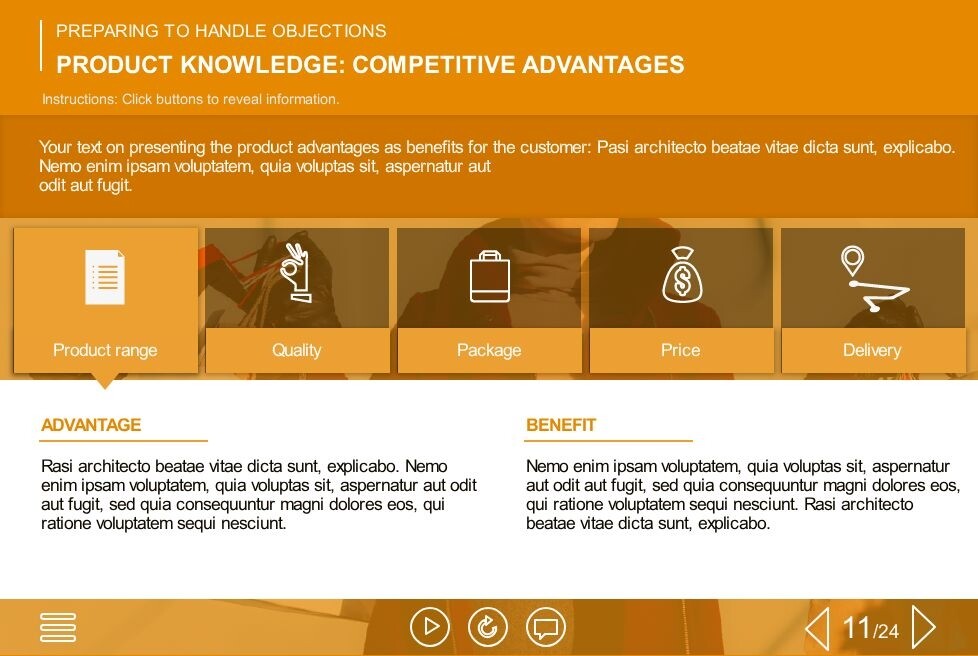 PREPARING TO HANDLE OBJECTIONS
PRODUCT KNOWLEDGE: COMPETITIVE ADVANTAGES

Instructions: Click buttons to reveal information.

Your text on presenting the product advantages as benefits for the customer: Pasi architecto beatae vitae dicta sunt, explicabo. Nemo enim ipsam voluptatem, quia voluptas sit, aspernatur aut odit aut fugit.

Product range
Quality
Package
Price
Delivery

ADVANTAGE

Rasi architecto beatae vitae dicta sunt, explicabo. Nemo enim ipsam voluptatem, quia voluptas sit, aspernatur aut odit aut fugit, sed quia consequuntur magni dolores eos, qui ratione voluptatem sequi nesciunt.

BENEFIT

Nemo enim ipsam voluptatem, quia voluptas sit, aspernatur aut odit aut fugit, sed quia consequuntur magni dolores eos, qui ratione voluptatem sequi nesciunt. Rasi architecto beatae vitae dicta sunt, explicabo.

11/24